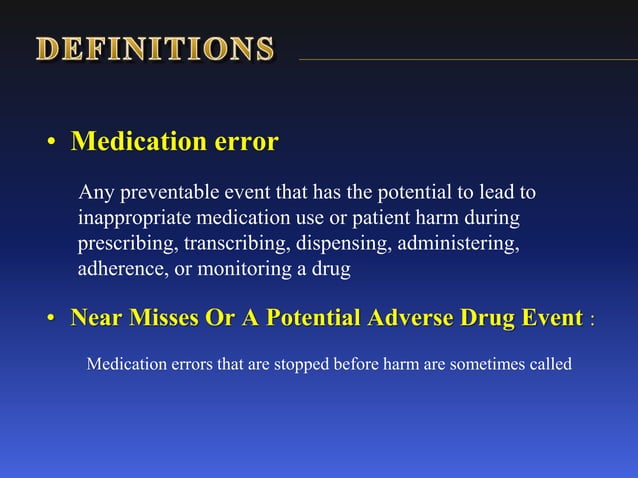 DEFINITIONS

• Medication error

Any preventable event that has the potential to lead to inappropriate medication use or patient harm during prescribing, transcribing, dispensing, administering, adherence, or monitoring a drug

• Near Misses Or A Potential Adverse Drug Event :

Medication errors that are stopped before harm are sometimes called